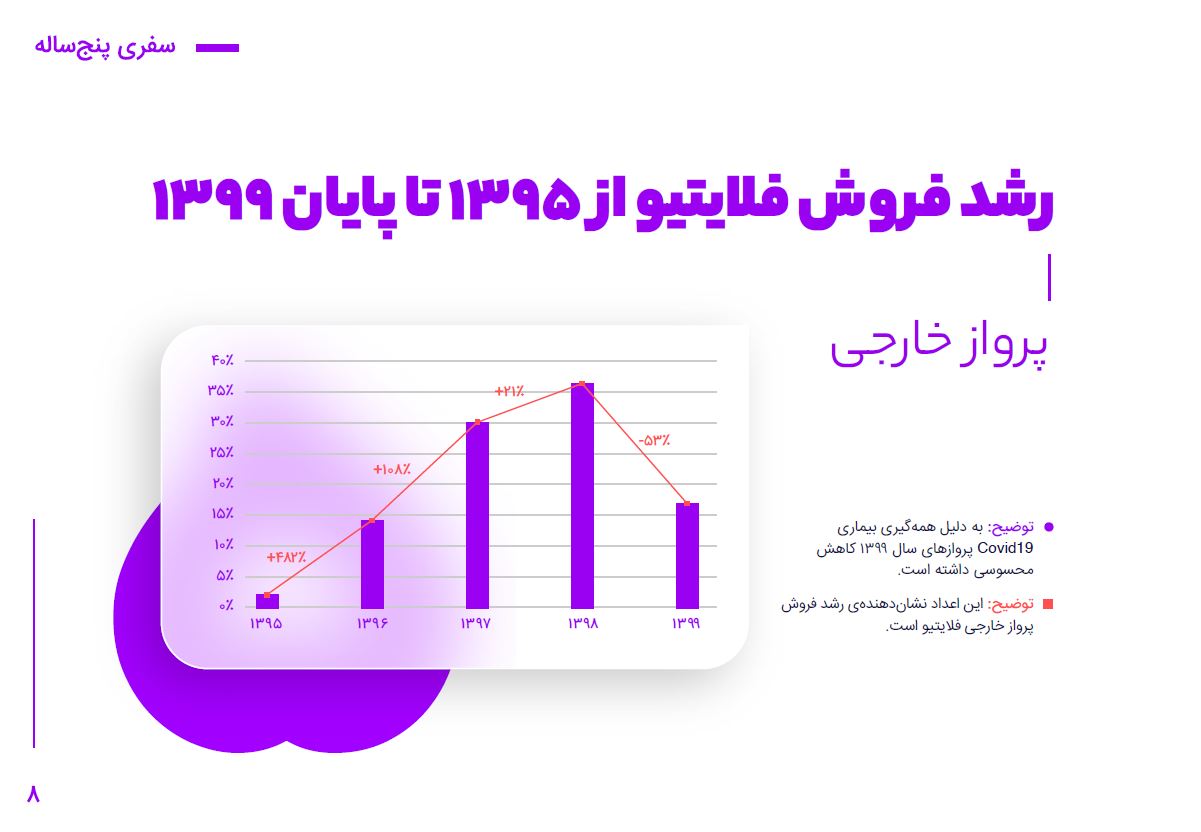 سفری پنج‌ساله

رشد فروش فلایتیو از ۱۳۹۵ تا پایان ۱۳۹۹

پرواز خارجی

۴۰٪
۳۵٪
۳۰٪
۲۵٪
۲۰٪
۱۵٪
۱۰٪
۵٪
۰٪

+۴۸۲٪
+۱۰۸٪
+۲۱٪
-۵۳٪

۱۳۹۵ ۱۳۹۶ ۱۳۹۷ ۱۳۹۸ ۱۳۹۹

توضیح: به دلیل همه‌گیری بیماری Covid19 پروازهای سال ۱۳۹۹ کاهش محسوسی داشته است.

توضیح: این اعداد نشان‌دهنده‌ی رشد فروش پرواز خارجی فلایتیو است.

۸